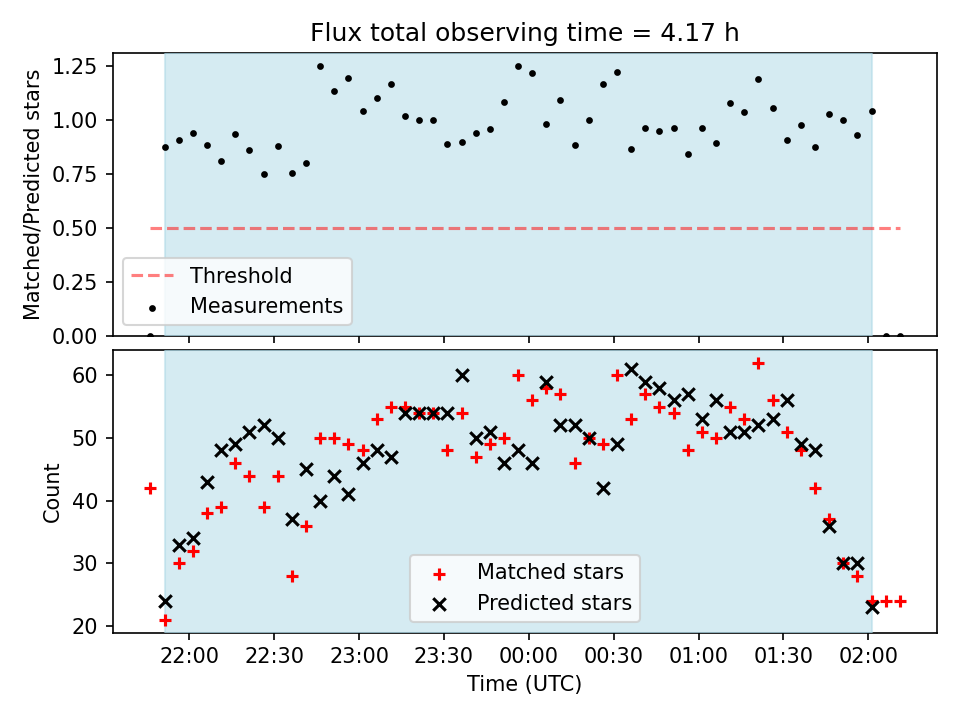 Flux total observing time = 4.17 h

Matched/Predicted stars

1.25
1.00
0.75
0.50
0.25
0.00

Threshold
Measurements

Count

60
50
40
30
20

Matched stars
Predicted stars

22:00 22:30 23:00 23:30 00:00 00:30 01:00 01:30 02:00

Time (UTC)